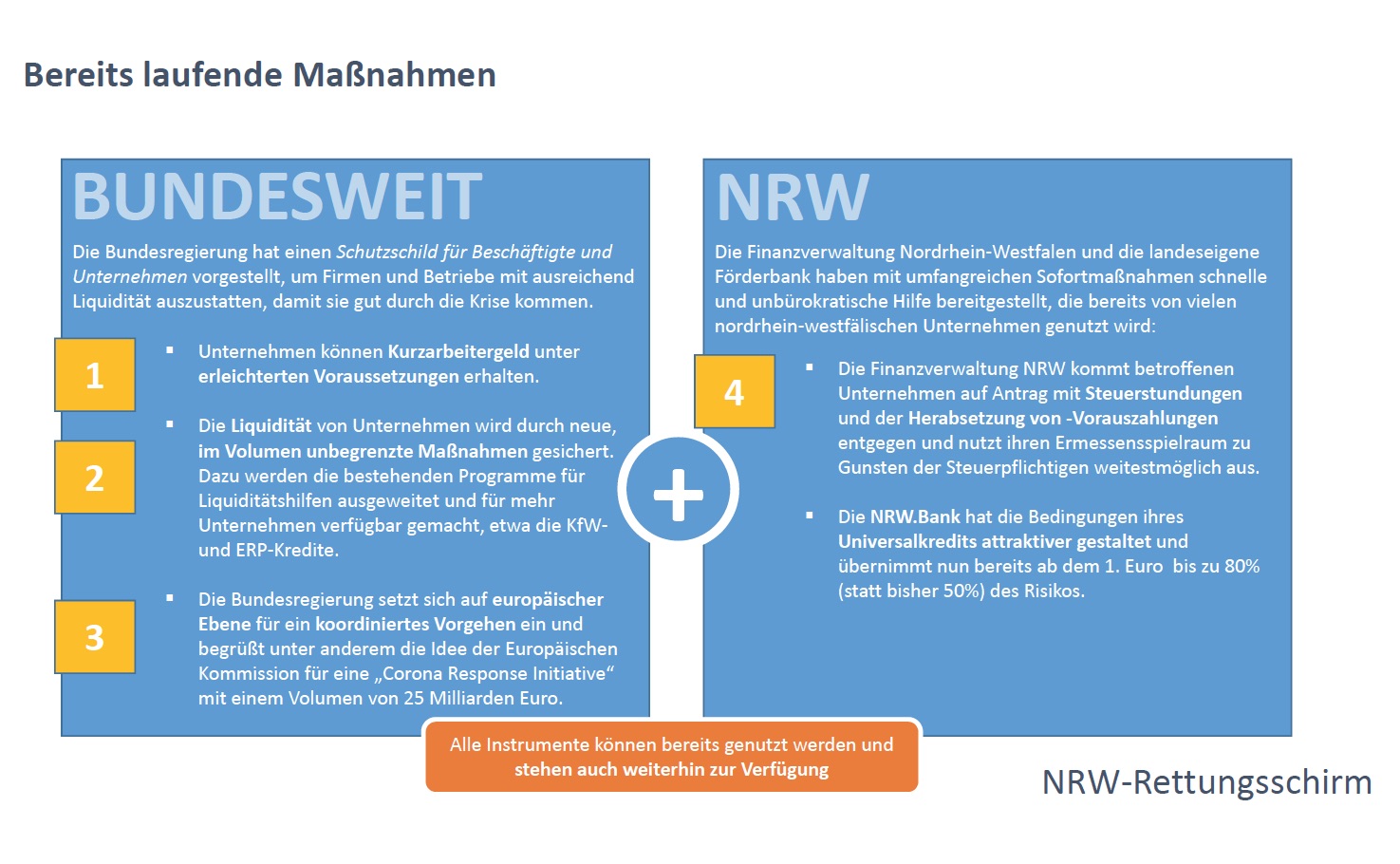 Bereits laufende Maßnahmen

BUNDESWEIT

Die Bundesregierung hat einen Schutzschild für Beschäftigte und Unternehmen vorgestellt, um Firmen und Betriebe mit ausreichend Liquidität auszustatten, damit sie gut durch die Krise kommen.

1

▪ Unternehmen können Kurzarbeitergeld unter erleichterten Voraussetzungen erhalten.

2

▪ Die Liquidität von Unternehmen wird durch neue, im Volumen unbegrenzte Maßnahmen gesichert. Dazu werden die bestehenden Programme für Liquiditätshilfen ausgeweitet und für mehr Unternehmen verfügbar gemacht, etwa die KfW- und ERP-Kredite.

3

▪ Die Bundesregierung setzt sich auf europäischer Ebene für ein koordiniertes Vorgehen ein und begrüßt unter anderem die Idee der Europäischen Kommission für eine „Corona Response Initiative“ mit einem Volumen von 25 Milliarden Euro.

+

NRW

Die Finanzverwaltung Nordrhein-Westfalen und die landeseigene Förderbank haben mit umfangreichen Sofortmaßnahmen schnelle und unbürokratische Hilfe bereitgestellt, die bereits von vielen nordrhein-westfälischen Unternehmen genutzt wird:

4

▪ Die Finanzverwaltung NRW kommt betroffenen Unternehmen auf Antrag mit Steuerstundungen und der Herabsetzung von -Vorauszahlungen entgegen und nutzt ihren Ermessensspielraum zu Gunsten der Steuerpflichtigen weitestmöglich aus.

▪ Die NRW.Bank hat die Bedingungen ihres Universalkredits attraktiver gestaltet und übernimmt nun bereits ab dem 1. Euro bis zu 80% (statt bisher 50%) des Risikos.

Alle Instrumente können bereits genutzt werden und stehen auch weiterhin zur Verfügung

NRW-Rettungsschirm